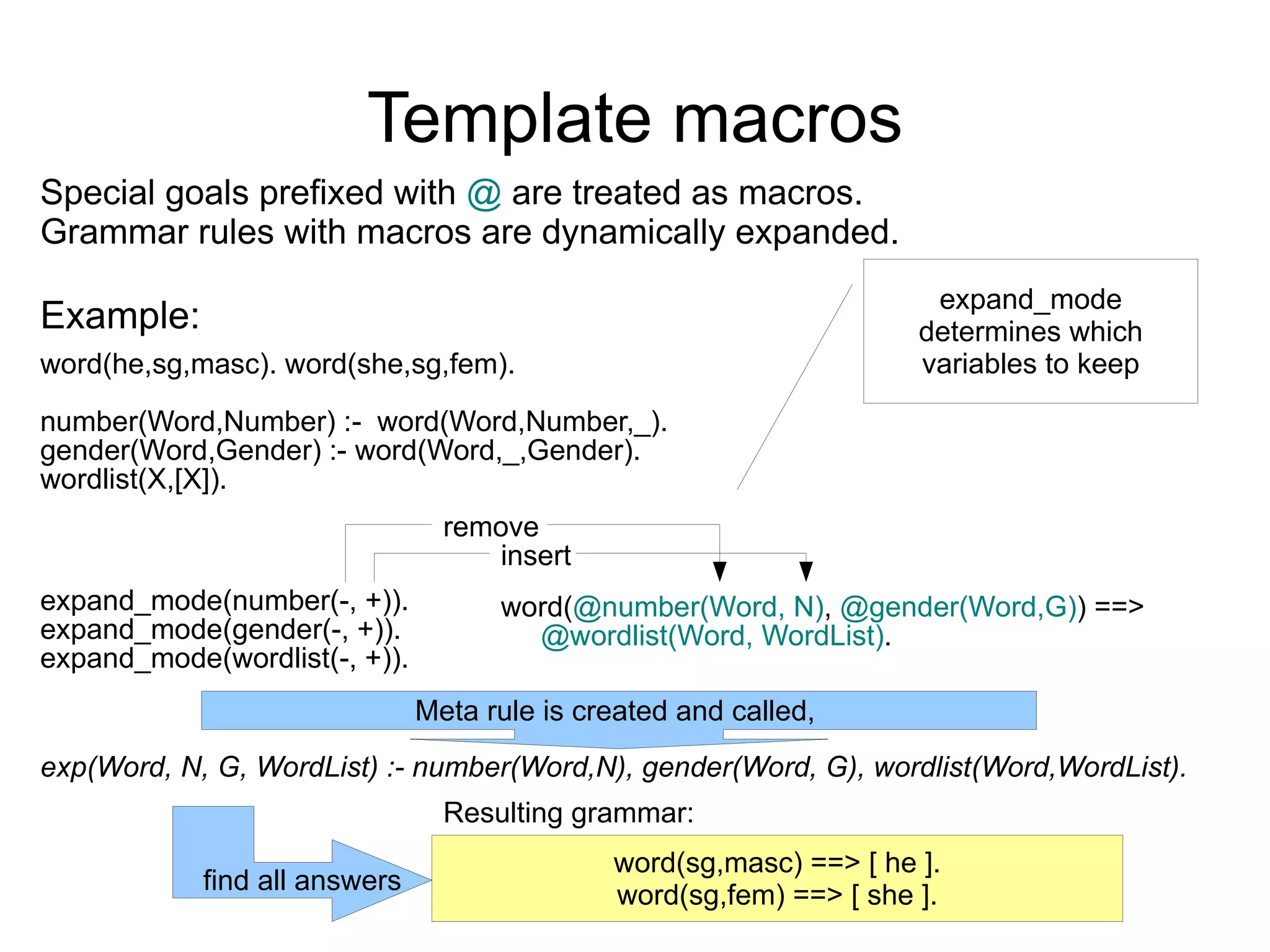 Template macros

Special goals prefixed with @ are treated as macros.
Grammar rules with macros are dynamically expanded.

expand_mode determines which variables to keep

Example:

word(he,sg,masc). word(she,sg,fem).

number(Word,Number) :- word(Word,Number,_).
gender(Word,Gender) :- word(Word,_,Gender).
wordlist(X,[X]).

remove
insert

expand_mode(number(-, +)).
expand_mode(gender(-, +)).
expand_mode(wordlist(-, +)).

word(@number(Word, N), @gender(Word,G)) ==>
@wordlist(Word, WordList).

Meta rule is created and called,

exp(Word, N, G, WordList) :- number(Word,N), gender(Word, G), wordlist(Word,WordList).

Resulting grammar:

find all answers

word(sg,masc) ==> [ he ].
word(sg,fem) ==> [ she ].